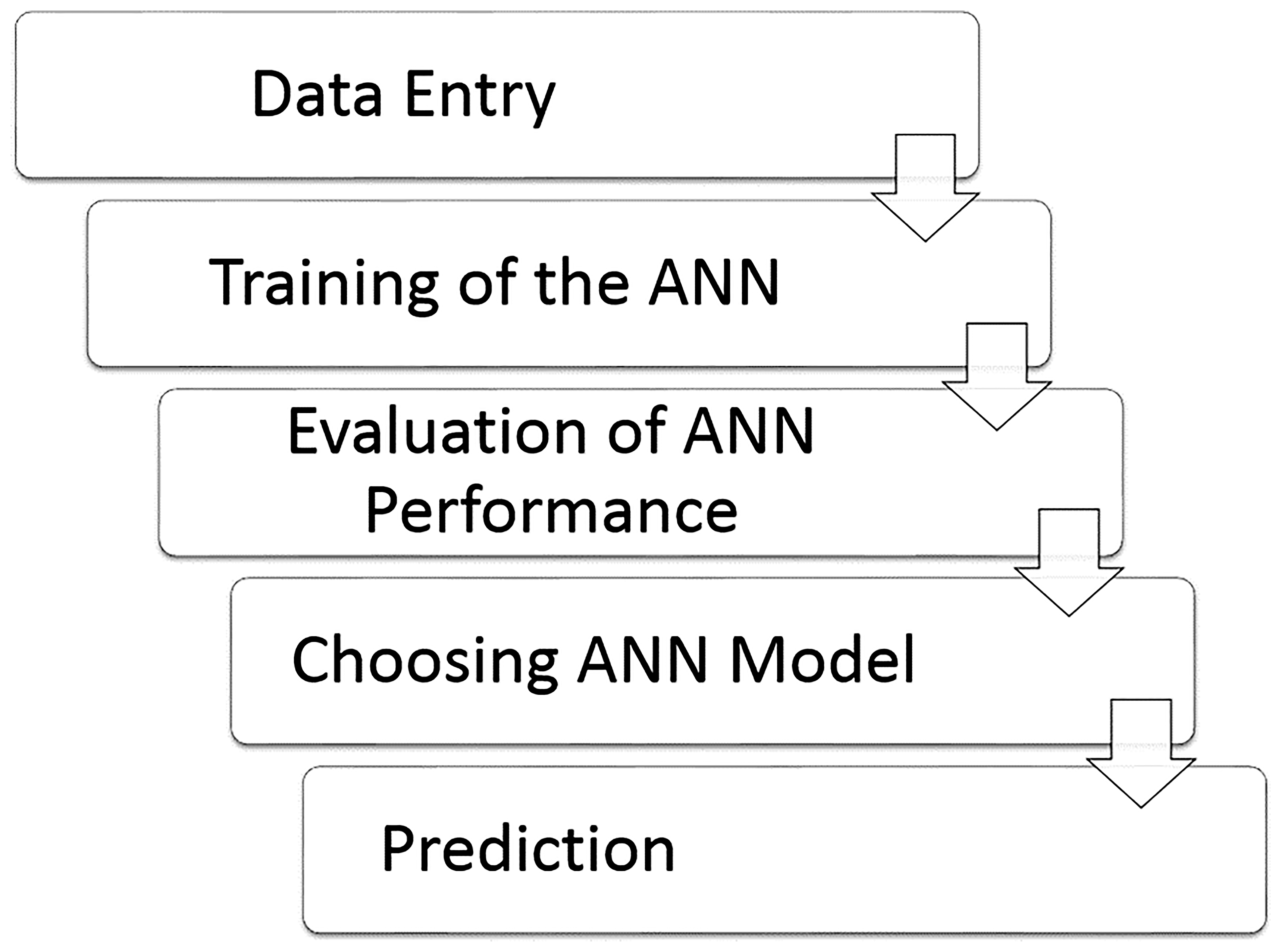 Data Entry

Training of the ANN

Evaluation of ANN Performance

Choosing ANN Model

Prediction